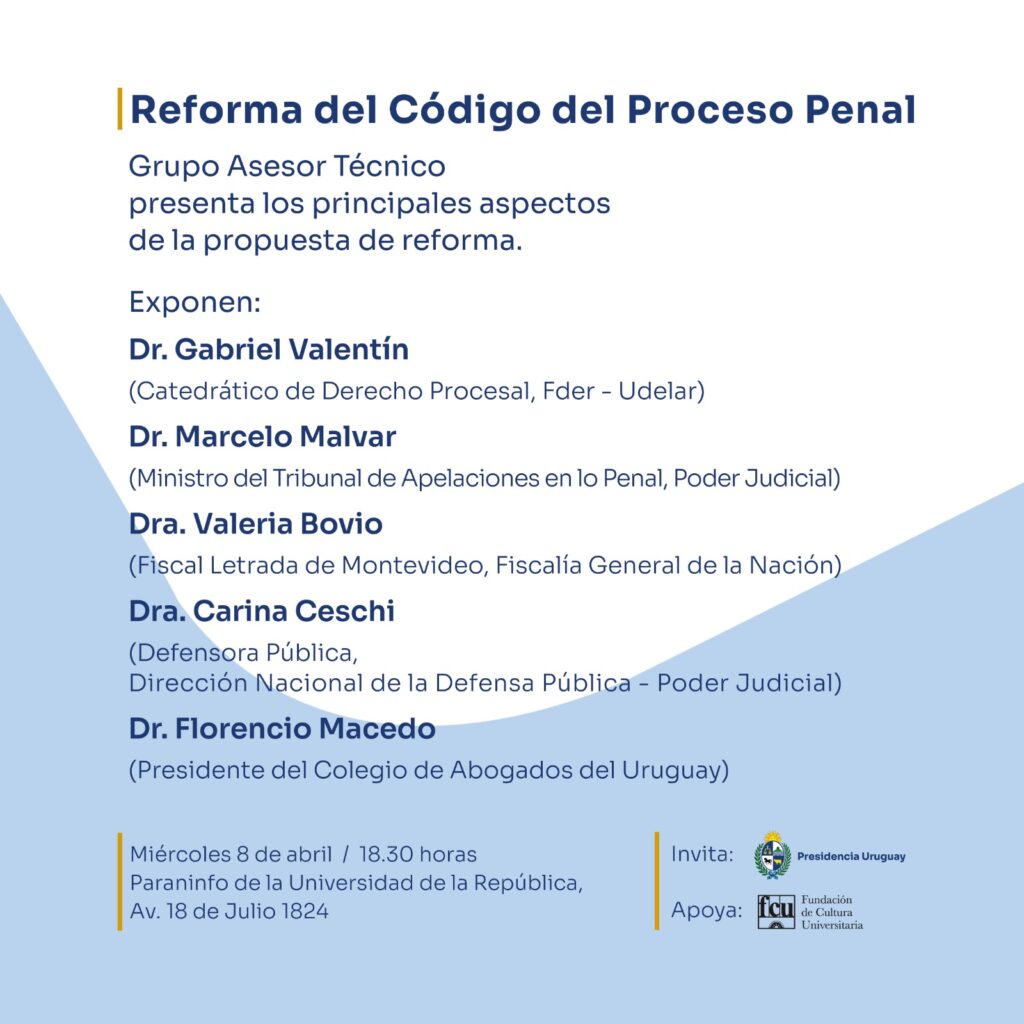 Reforma del Código del Proceso Penal

Grupo Asesor Técnico presenta los principales aspectos de la propuesta de reforma.

Exponen:

Dr. Gabriel Valentín
(Catedrático de Derecho Procesal, Fder - Udelar)

Dr. Marcelo Malvar
(Ministro del Tribunal de Apelaciones en lo Penal, Poder Judicial)

Dra. Valeria Bovio
(Fiscal Letrada de Montevideo, Fiscalía General de la Nación)

Dra. Carina Ceschi
(Defensora Pública,
Dirección Nacional de la Defensa Pública - Poder Judicial)

Dr. Florencio Macedo
(Presidente del Colegio de Abogados del Uruguay)

Miércoles 8 de abril / 18.30 horas
Paraninfo de la Universidad de la República,
Av. 18 de Julio 1824

Invita: Presidencia Uruguay

Apoya: fcu Fundación de Cultura Universitaria